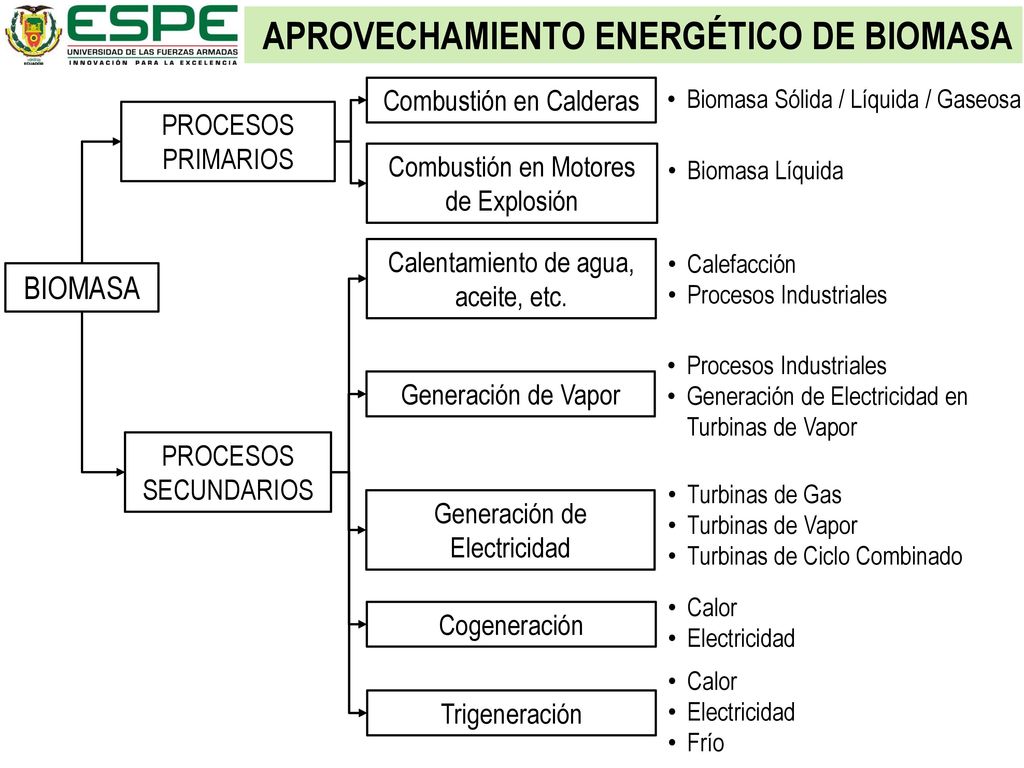 ESPE
UNIVERSIDAD DE LAS FUERZAS ARMADAS
INNOVACIÓN PARA LA EXCELENCIA

APROVECHAMIENTO ENERGÉTICO DE BIOMASA

BIOMASA

PROCESOS PRIMARIOS

Combustión en Calderas
• Biomasa Sólida / Líquida / Gaseosa

Combustión en Motores de Explosión
• Biomasa Líquida

PROCESOS SECUNDARIOS

Calentamiento de agua, aceite, etc.
• Calefacción
• Procesos Industriales

Generación de Vapor
• Procesos Industriales
• Generación de Electricidad en Turbinas de Vapor

Generación de Electricidad
• Turbinas de Gas
• Turbinas de Vapor
• Turbinas de Ciclo Combinado

Cogeneración
• Calor
• Electricidad

Trigeneración
• Calor
• Electricidad
• Frío